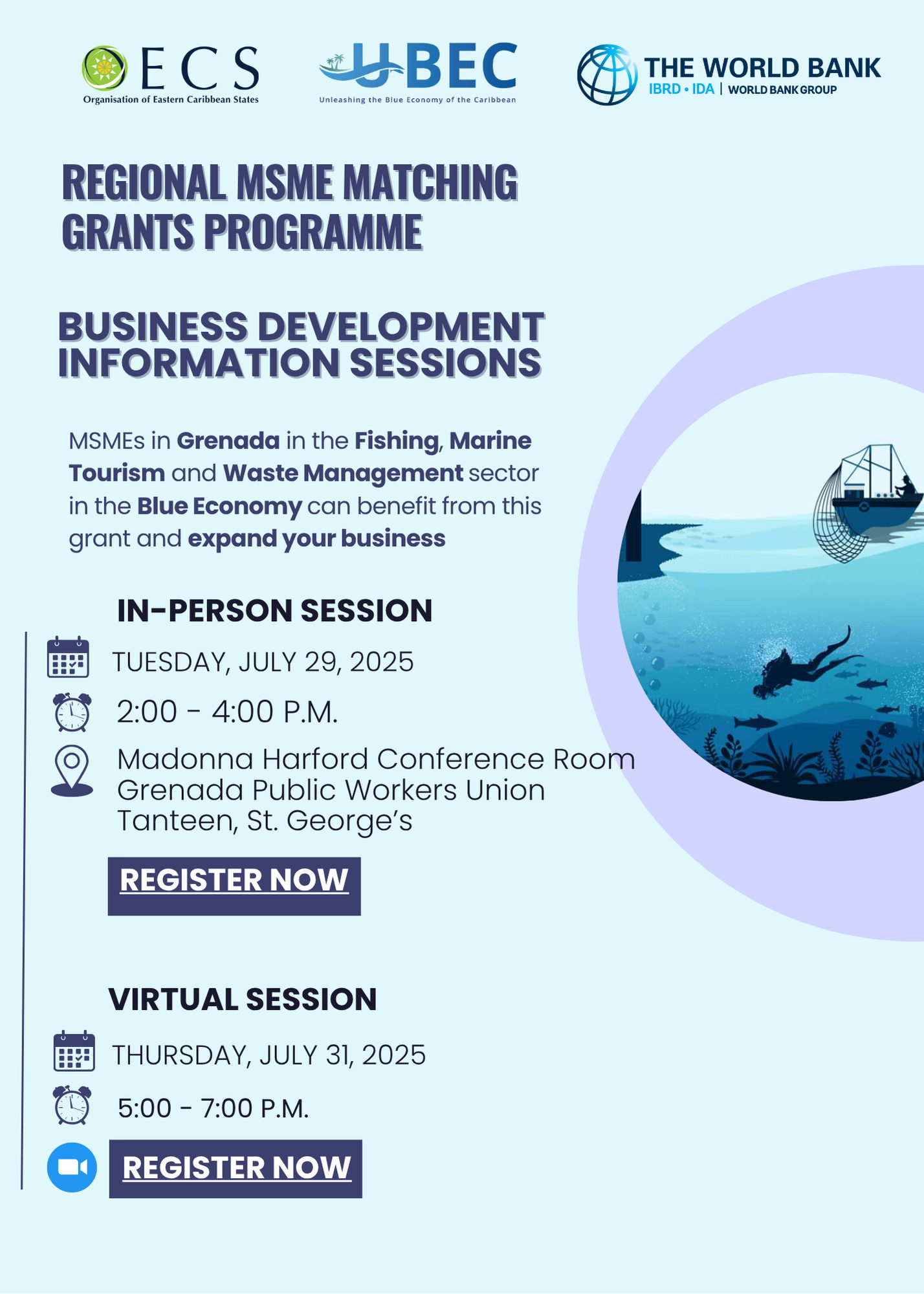 OECS
Organisation of Eastern Caribbean States

UBEC
Unleashing the Blue Economy of the Caribbean

THE WORLD BANK
IBRD • IDA | WORLD BANK GROUP

REGIONAL MSME MATCHING GRANTS PROGRAMME

BUSINESS DEVELOPMENT INFORMATION SESSIONS

MSMEs in Grenada in the Fishing, Marine Tourism and Waste Management sector in the Blue Economy can benefit from this grant and expand your business

IN-PERSON SESSION

TUESDAY, JULY 29, 2025

2:00 - 4:00 P.M.

Madonna Harford Conference Room
Grenada Public Workers Union
Tanteen, St. George's

REGISTER NOW

VIRTUAL SESSION

THURSDAY, JULY 31, 2025

5:00 - 7:00 P.M.

REGISTER NOW